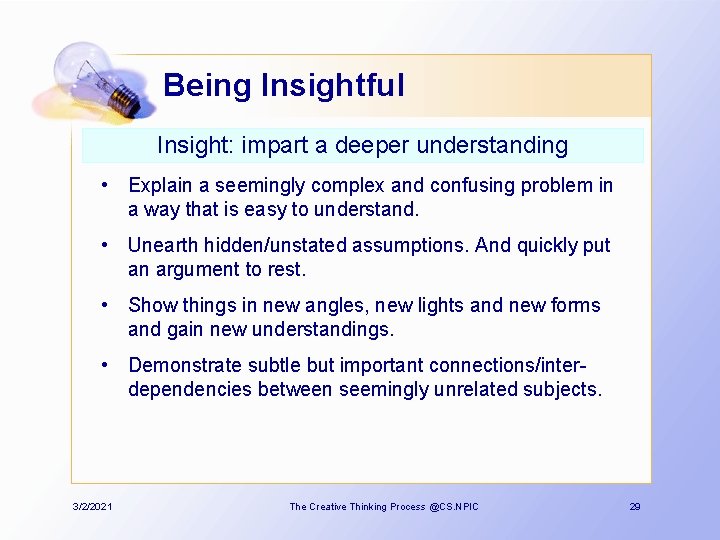 Being Insightful

Insight: impart a deeper understanding

• Explain a seemingly complex and confusing problem in a way that is easy to understand.

• Unearth hidden/unstated assumptions. And quickly put an argument to rest.

• Show things in new angles, new lights and new forms and gain new understandings.

• Demonstrate subtle but important connections/inter-dependencies between seemingly unrelated subjects.

3/2/2021

The Creative Thinking Process @CS.NPIC

29